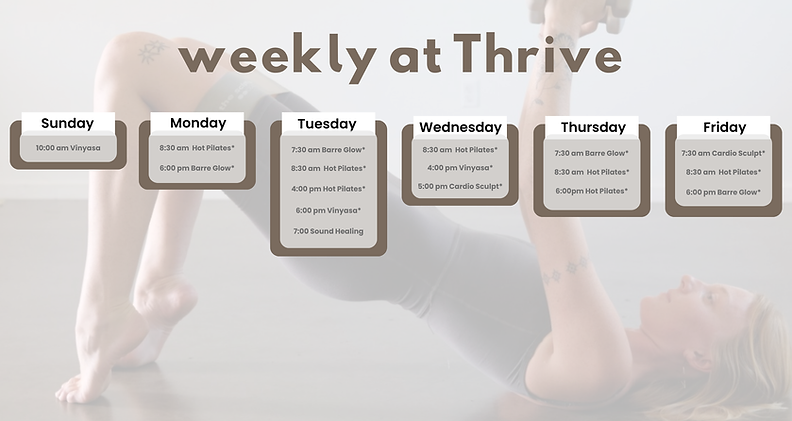 weekly at Thrive

Sunday
10:00 am Vinyasa

Monday
8:30 am Hot Pilates*
6:00 pm Barre Glow*

Tuesday
7:30 am Barre Glow*
8:30 am Hot Pilates*
4:00 pm Hot Pilates*
6:00 pm Vinyasa*
7:00 Sound Healing

Wednesday
8:30 am Hot Pilates*
4:00 pm Vinyasa*
5:00 pm Cardio Sculpt*

Thursday
7:30 am Barre Glow*
8:30 am Hot Pilates*
6:00pm Hot Pilates*

Friday
7:30 am Cardio Sculpt*
8:30 am Hot Pilates*
6:00 pm Barre Glow*